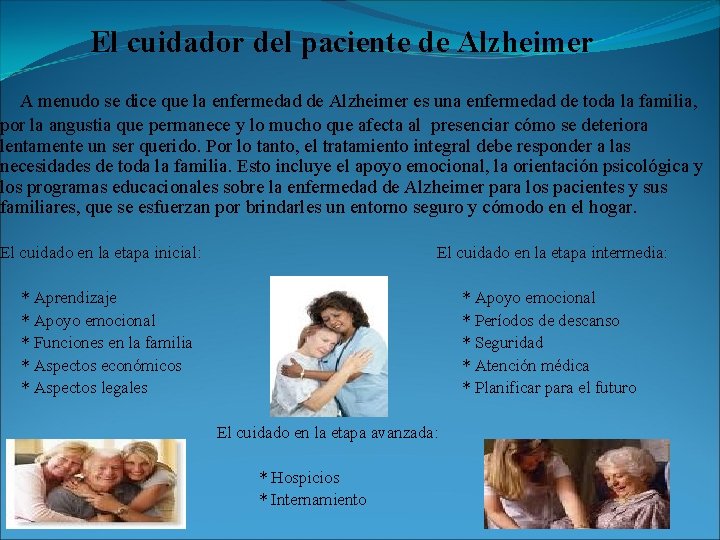 El cuidador del paciente de Alzheimer

A menudo se dice que la enfermedad de Alzheimer es una enfermedad de toda la familia, por la angustia que permanece y lo mucho que afecta al presenciar cómo se deteriora lentamente un ser querido. Por lo tanto, el tratamiento integral debe responder a las necesidades de toda la familia. Esto incluye el apoyo emocional, la orientación psicológica y los programas educacionales sobre la enfermedad de Alzheimer para los pacientes y sus familiares, que se esfuerzan por brindarles un entorno seguro y cómodo en el hogar.

El cuidado en la etapa inicial:

* Aprendizaje
* Apoyo emocional
* Funciones en la familia
* Aspectos económicos
* Aspectos legales

El cuidado en la etapa intermedia:

* Apoyo emocional
* Períodos de descanso
* Seguridad
* Atención médica
* Planificar para el futuro

El cuidado en la etapa avanzada:

* Hospicios
* Internamiento